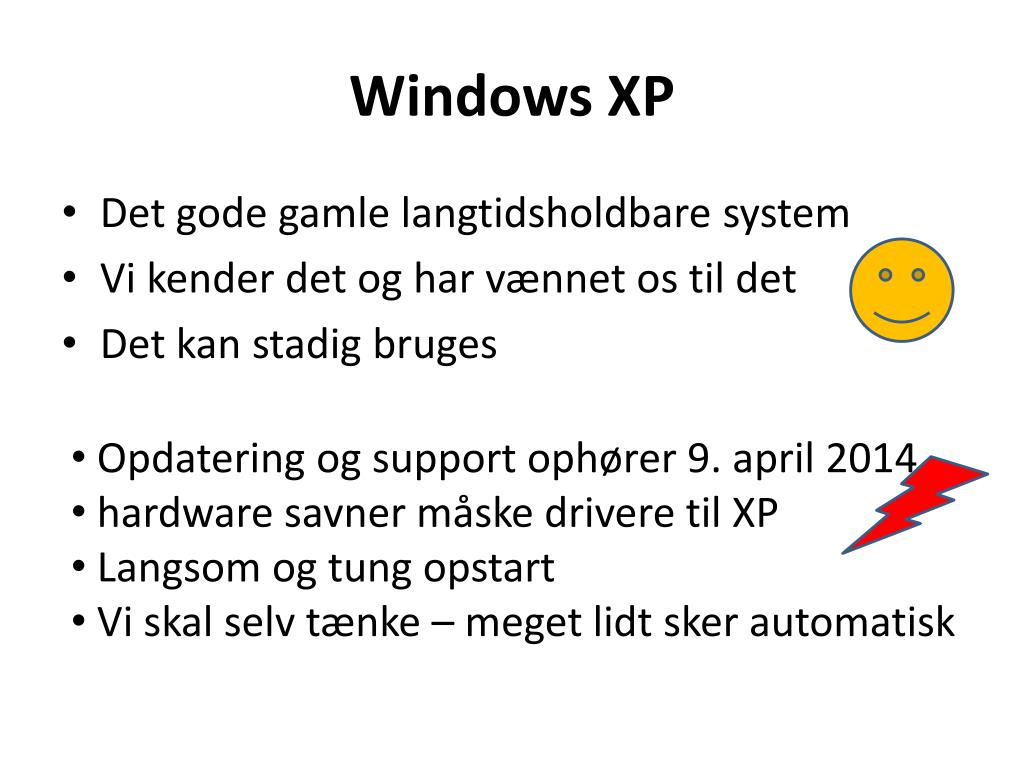 Windows XP

• Det gode gamle langtidsholdbare system
• Vi kender det og har vænnet os til det
• Det kan stadig bruges

• Opdatering og support ophører 9. april 2014
• hardware savner måske drivere til XP
• Langsom og tung opstart
• Vi skal selv tænke – meget lidt sker automatisk